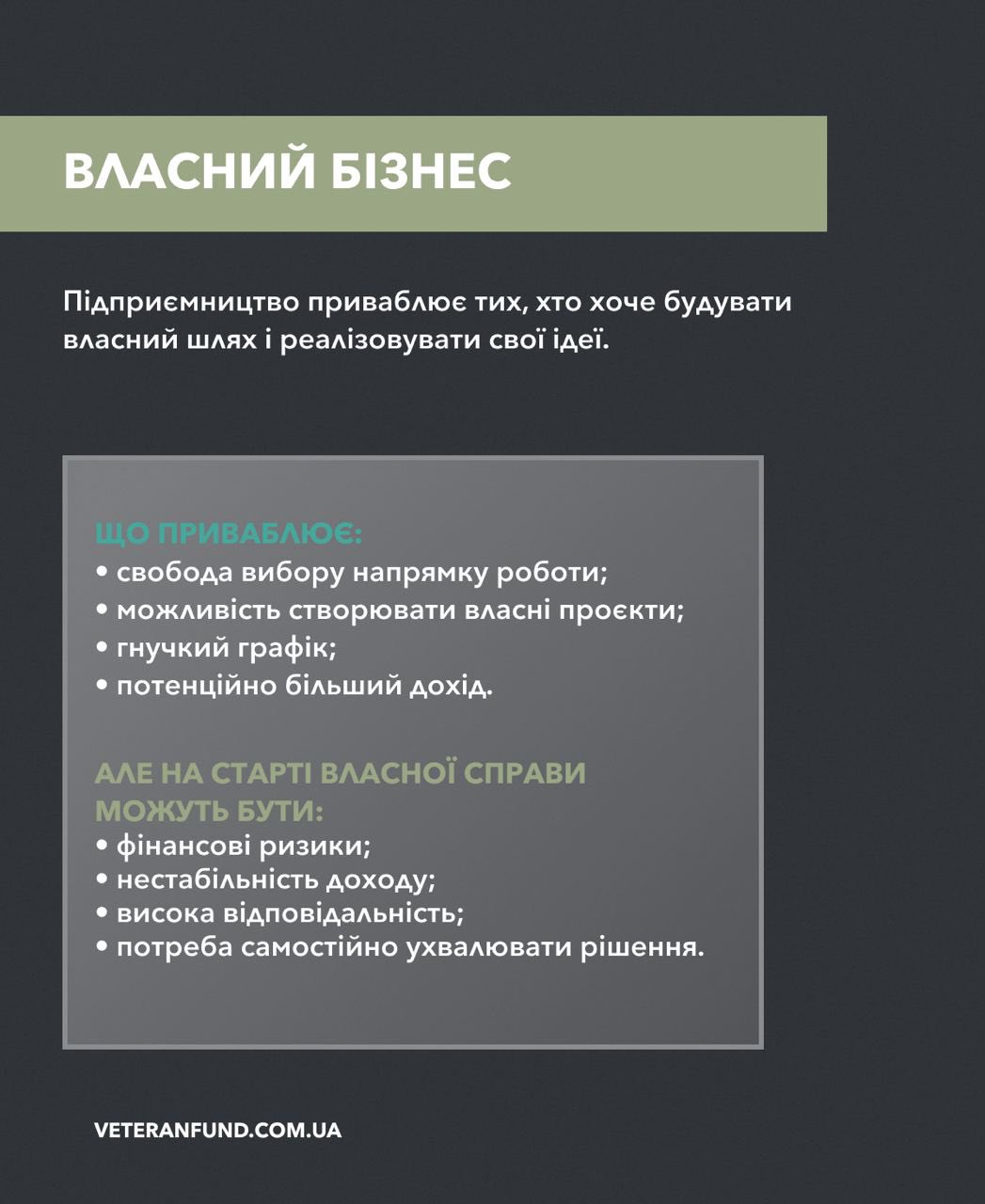 ВЛАСНИЙ БІЗНЕС

Підприємництво приваблює тих, хто хоче будувати власний шлях і реалізовувати свої ідеї.

ЩО ПРИВАБЛЮЄ:
• свобода вибору напрямку роботи;
• можливість створювати власні проєкти;
• гнучкий графік;
• потенційно більший дохід.

АЛЕ НА СТАРТІ ВЛАСНОЇ СПРАВИ МОЖУТЬ БУТИ:
• фінансові ризики;
• нестабільність доходу;
• висока відповідальність;
• потреба самостійно ухвалювати рішення.

VETERANFUND.COM.UA